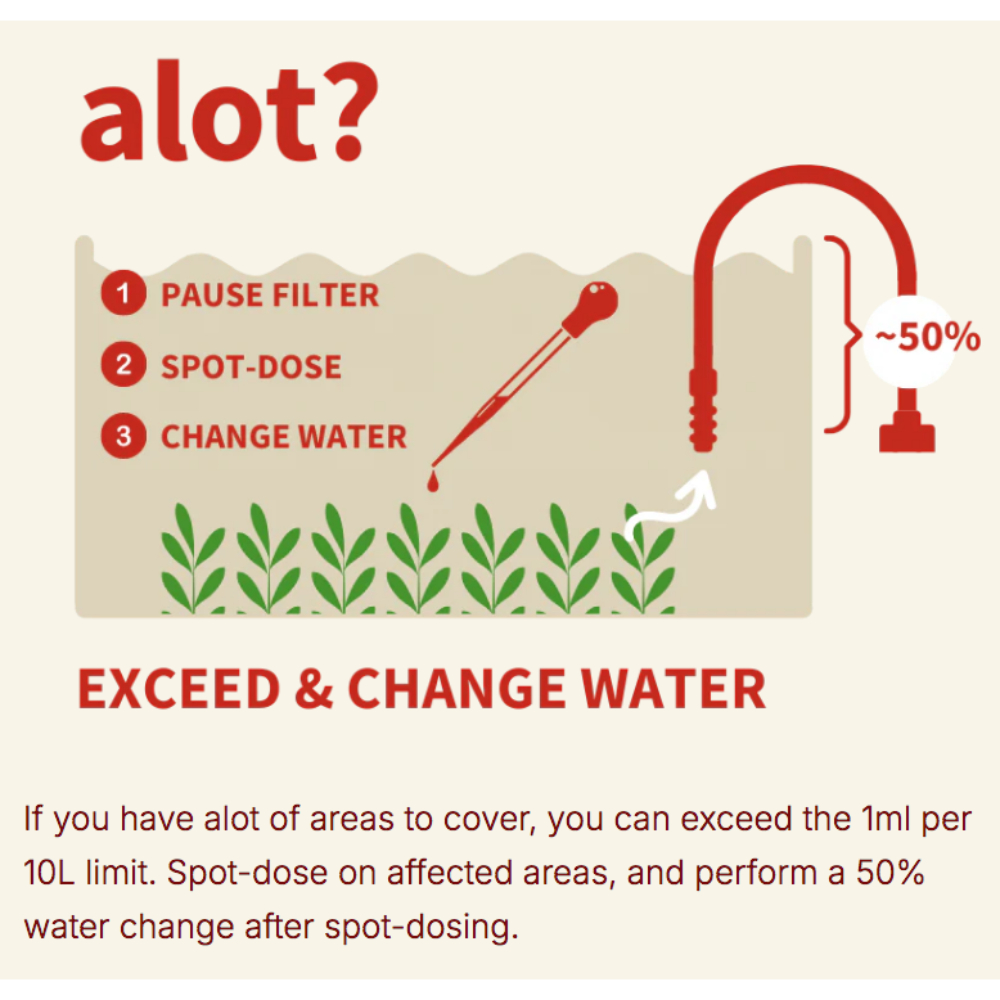 alot?

1 PAUSE FILTER
2 SPOT-DOSE
3 CHANGE WATER

~50%

EXCEED & CHANGE WATER

If you have alot of areas to cover, you can exceed the 1ml per 10L limit. Spot-dose on affected areas, and perform a 50% water change after spot-dosing.